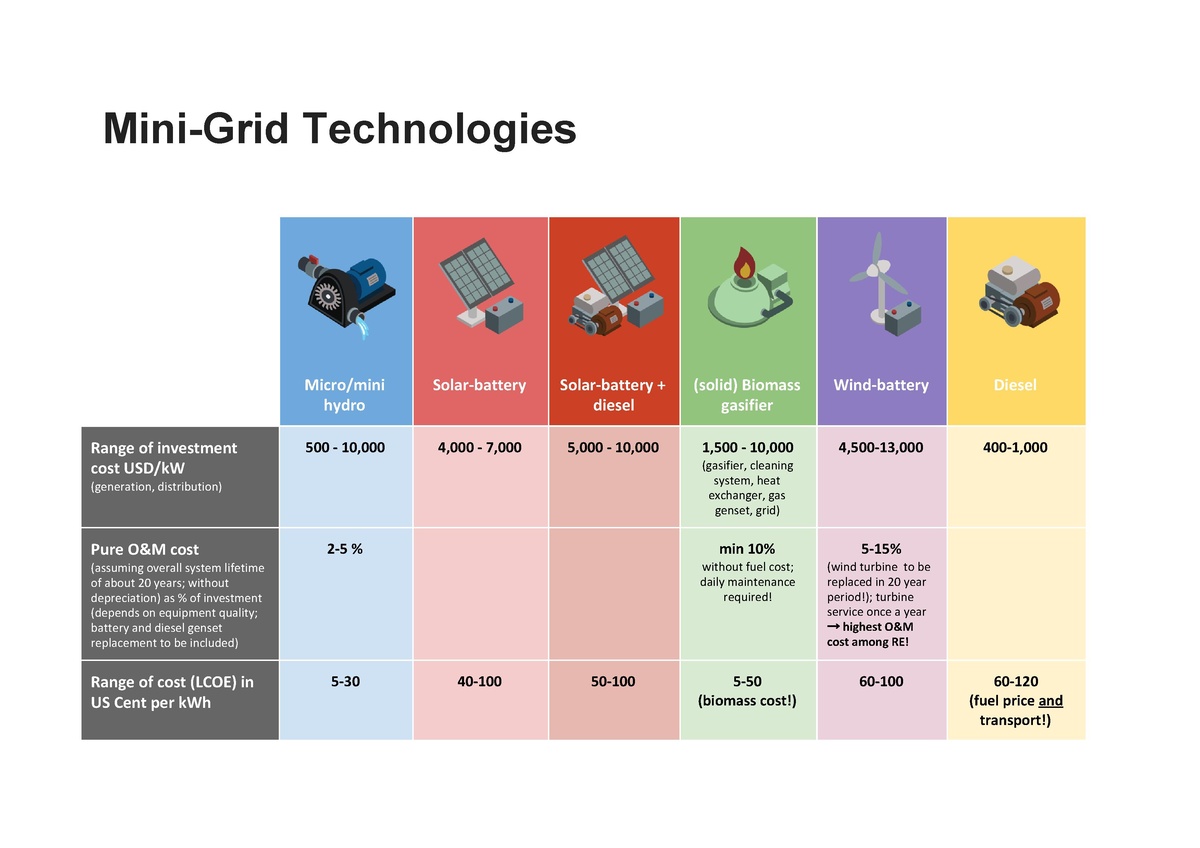 Mini-Grid Technologies

| | Micro/mini hydro | Solar-battery | Solar-battery + diesel | (solid) Biomass gasifier | Wind-battery | Diesel |
|---|---|---|---|---|---|---|
| Range of investment cost USD/kW (generation, distribution) | 500 - 10,000 | 4,000 - 7,000 | 5,000 - 10,000 | 1,500 - 10,000 (gasifier, cleaning system, heat exchanger, gas genset, grid) | 4,500-13,000 | 400-1,000 |
| Pure O&M cost (assuming overall system lifetime of about 20 years; without depreciation) as % of investment (depends on equipment quality; battery and diesel genset replacement to be included) | 2-5 % | | | min 10% without fuel cost; daily maintenance required! | 5-15% (wind turbine to be replaced in 20 year period!); turbine service once a year → highest O&M cost among RE! | |
| Range of cost (LCOE) in US Cent per kWh | 5-30 | 40-100 | 50-100 | 5-50 (biomass cost!) | 60-100 | 60-120 (fuel price and transport!) |